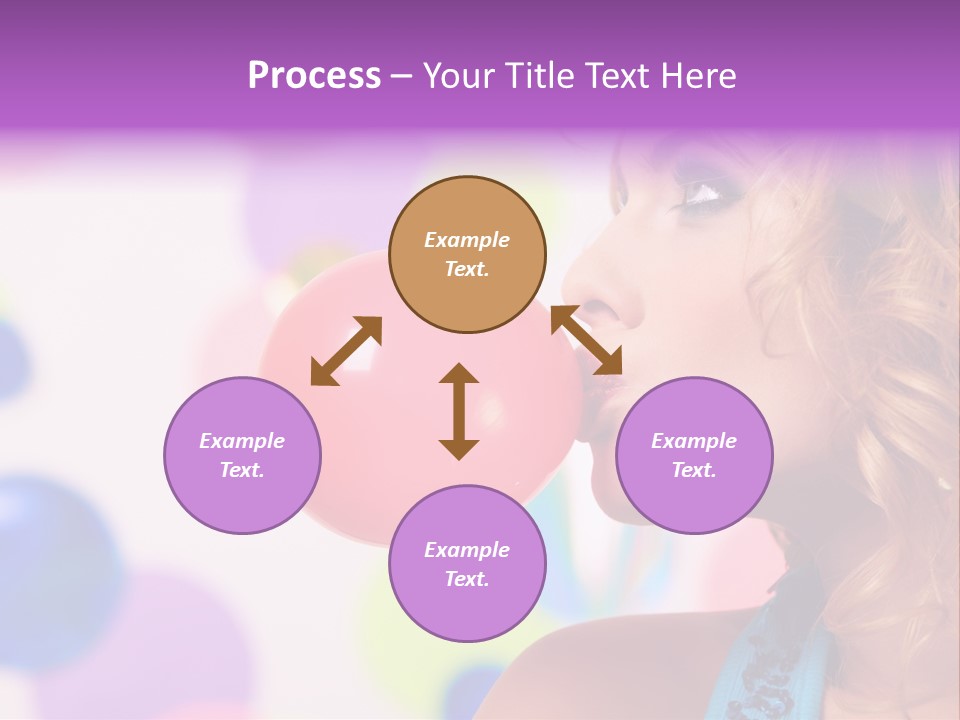 Process – Your Title Text Here

Example Text.

Example Text.

Example Text.

Example Text.